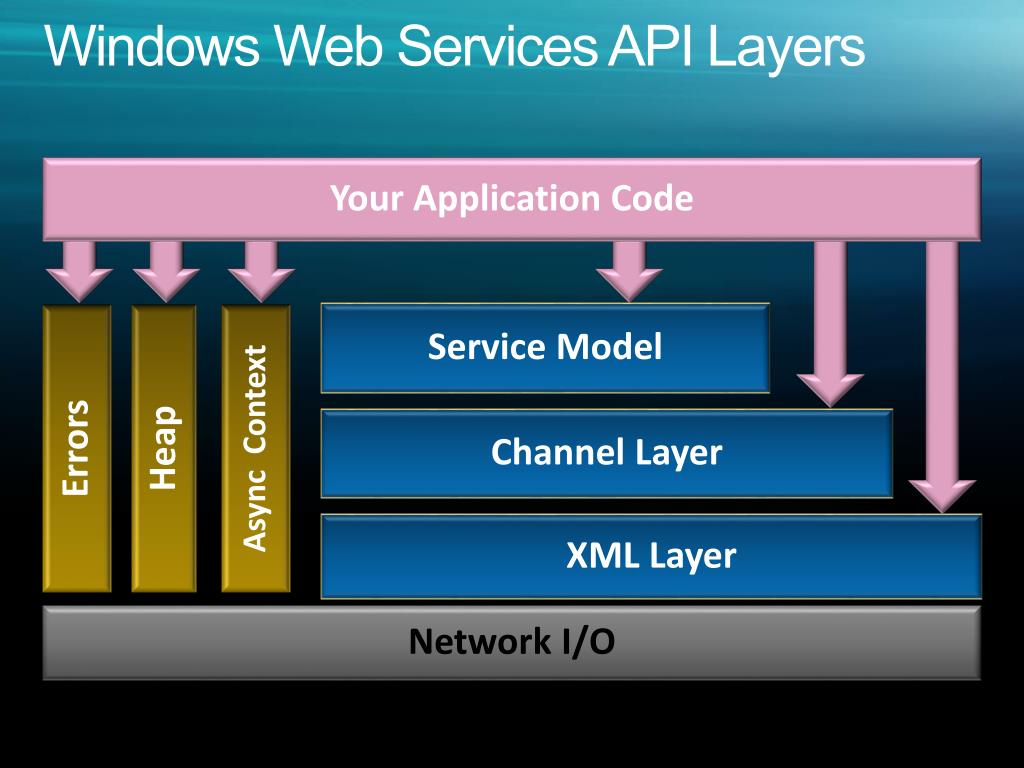 Windows Web Services API Layers

Your Application Code

Errors

Heap

Async Context

Service Model

Channel Layer

XML Layer

Network I/O